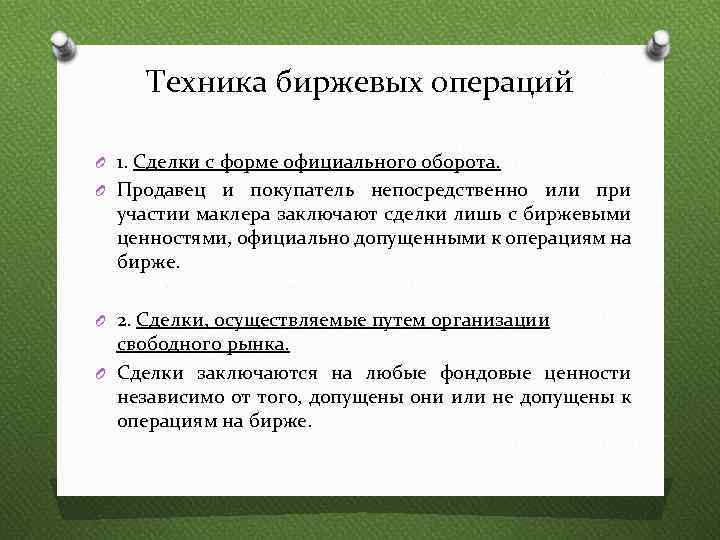 Техника биржевых операций

1. Сделки с форме официального оборота.

Продавец и покупатель непосредственно или при участии маклера заключают сделки лишь с биржевыми ценностями, официально допущенными к операциям на бирже.

2. Сделки, осуществляемые путем организации свободного рынка.

Сделки заключаются на любые фондовые ценности независимо от того, допущены они или не допущены к операциям на бирже.